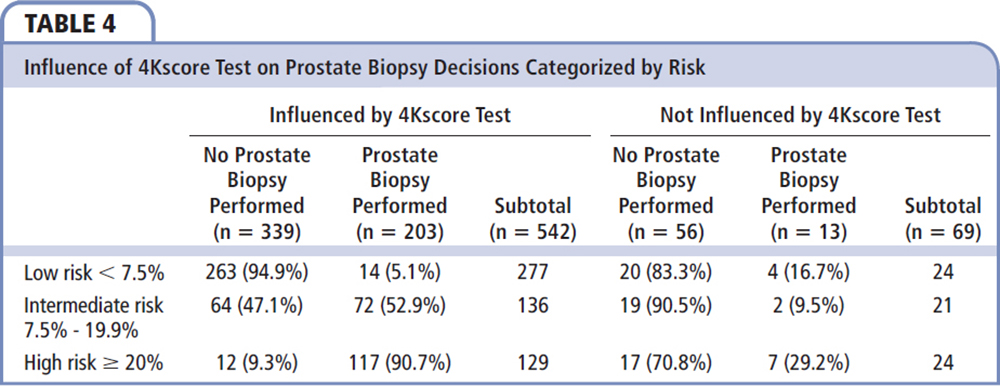 TABLE 4

Influence of 4Kscore Test on Prostate Biopsy Decisions Categorized by Risk

| | Influenced by 4Kscore Test | | | Not Influenced by 4Kscore Test | | |
|---|---|---|---|---|---|---|
| | No Prostate Biopsy Performed (n = 339) | Prostate Biopsy Performed (n = 203) | Subtotal (n = 542) | No Prostate Biopsy Performed (n = 56) | Prostate Biopsy Performed (n = 13) | Subtotal (n = 69) |
| Low risk < 7.5% | 263 (94.9%) | 14 (5.1%) | 277 | 20 (83.3%) | 4 (16.7%) | 24 |
| Intermediate risk 7.5% - 19.9% | 64 (47.1%) | 72 (52.9%) | 136 | 19 (90.5%) | 2 (9.5%) | 21 |
| High risk ≥ 20% | 12 (9.3%) | 117 (90.7%) | 129 | 17 (70.8%) | 7 (29.2%) | 24 |